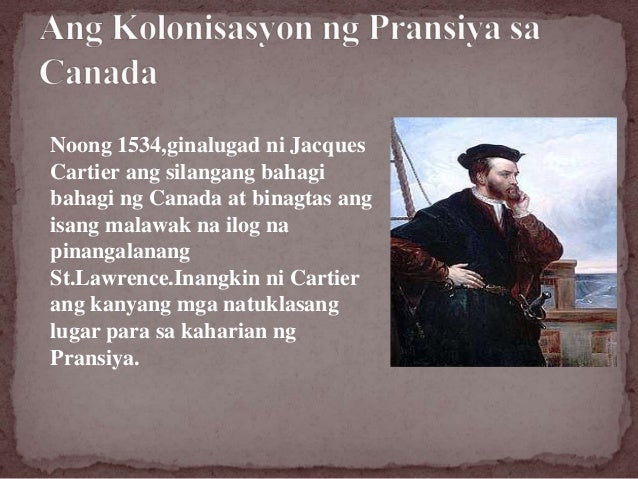 Ang Kolonisasyon ng Pransiya sa Canada

Noong 1534,ginalugad ni Jacques Cartier ang silangang bahagi bahagi ng Canada at binagtas ang isang malawak na ilog na pinangalanang St.Lawrence.Inangkin ni Cartier ang kanyang mga natuklasang lugar para sa kaharian ng Pransiya.